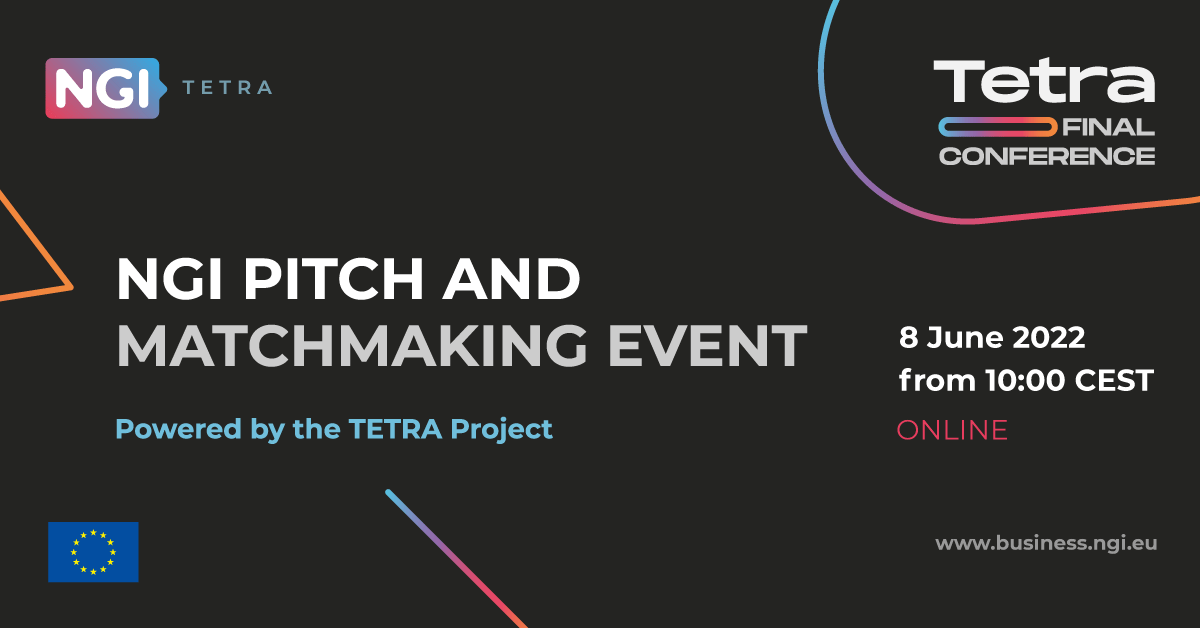 NGI TETRA

Tetra
FINAL
CONFERENCE

NGI PITCH AND MATCHMAKING EVENT

Powered by the TETRA Project

8 June 2022
from 10:00 CEST

ONLINE

www.business.ngi.eu